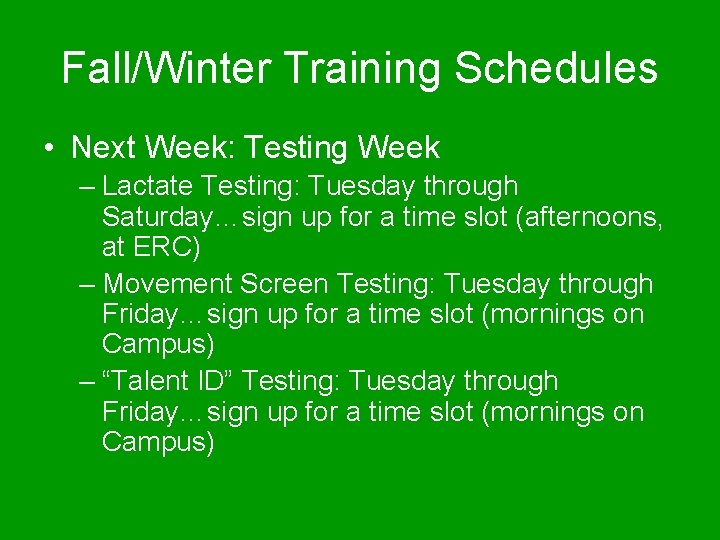 Fall/Winter Training Schedules

• Next Week: Testing Week

– Lactate Testing: Tuesday through Saturday…sign up for a time slot (afternoons, at ERC)

– Movement Screen Testing: Tuesday through Friday…sign up for a time slot (mornings on Campus)

– “Talent ID” Testing: Tuesday through Friday…sign up for a time slot (mornings on Campus)